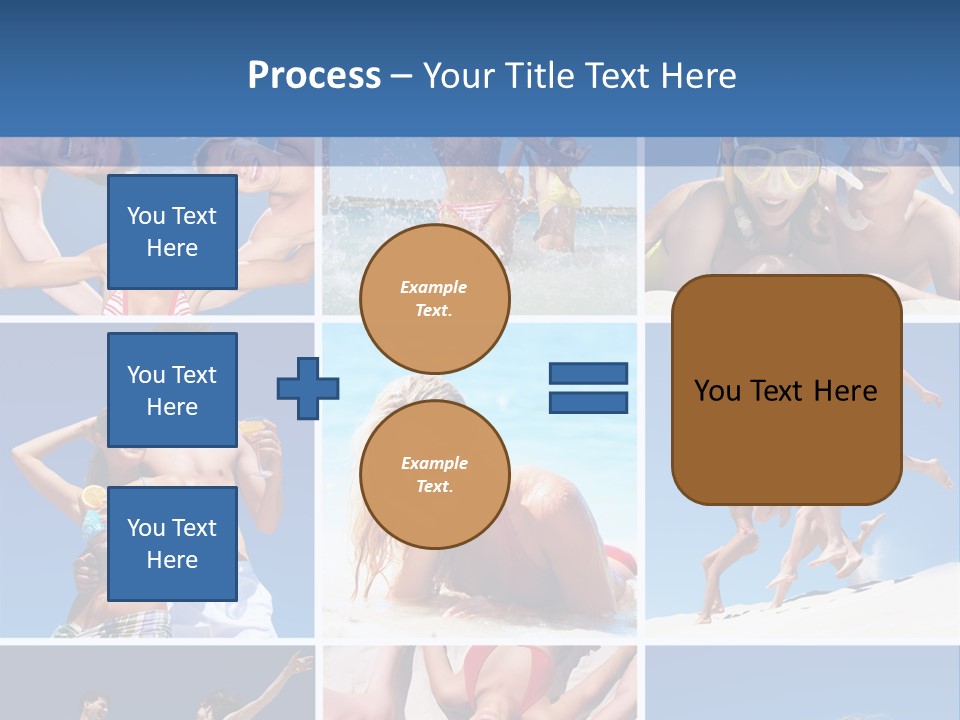 Process – Your Title Text Here

You Text Here

You Text Here

You Text Here

Example Text.

Example Text.

You Text Here